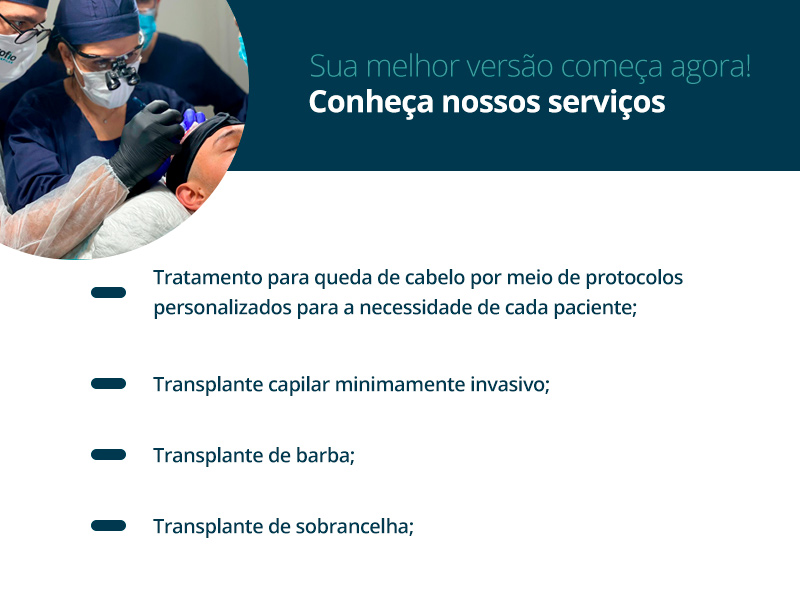 Sua melhor versão começa agora!
Conheça nossos serviços

Tratamento para queda de cabelo por meio de protocolos personalizados para a necessidade de cada paciente;

Transplante capilar minimamente invasivo;

Transplante de barba;

Transplante de sobrancelha;